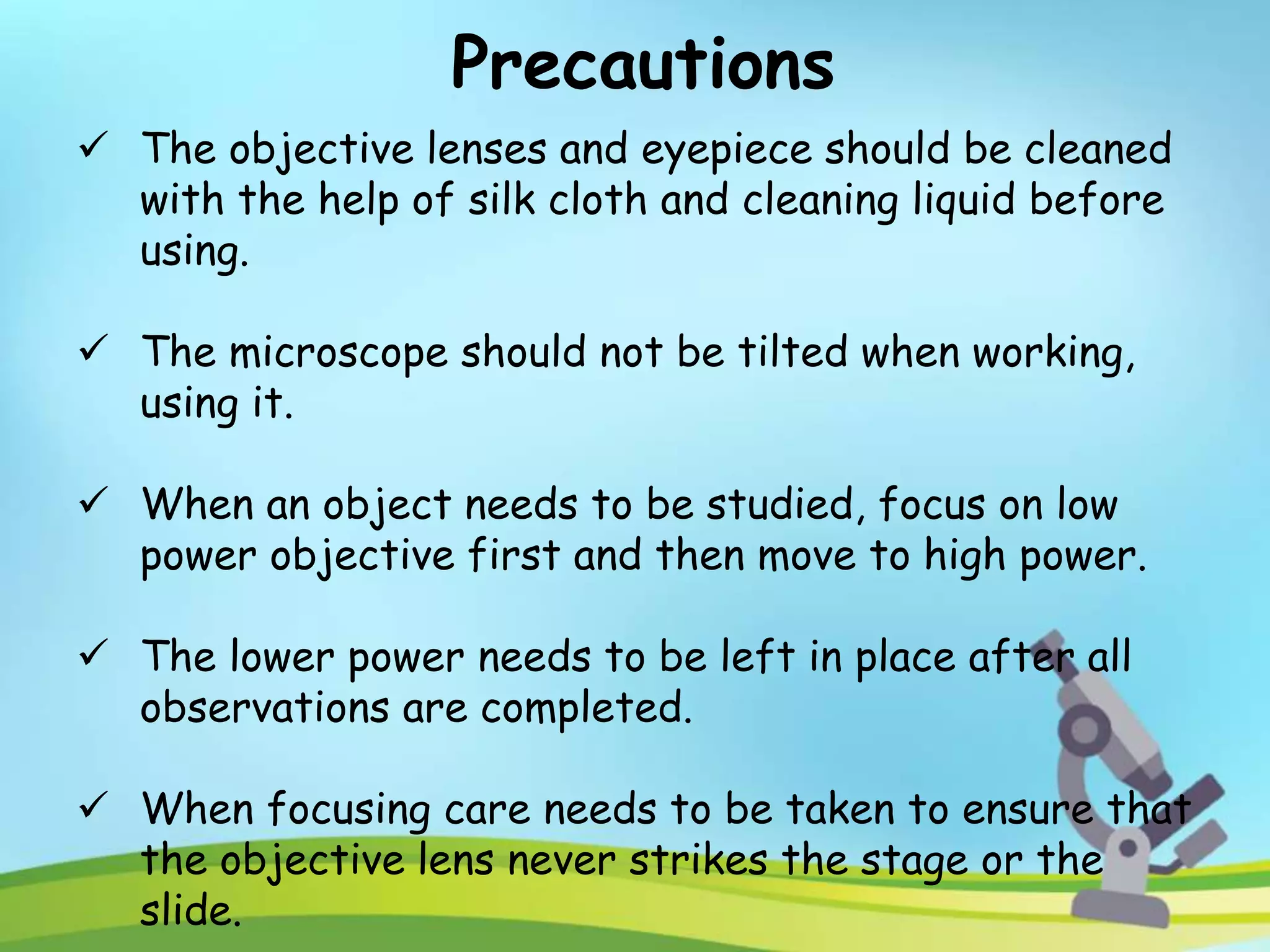 Precautions

✓ The objective lenses and eyepiece should be cleaned with the help of silk cloth and cleaning liquid before using.

✓ The microscope should not be tilted when working, using it.

✓ When an object needs to be studied, focus on low power objective first and then move to high power.

✓ The lower power needs to be left in place after all observations are completed.

✓ When focusing care needs to be taken to ensure that the objective lens never strikes the stage or the slide.